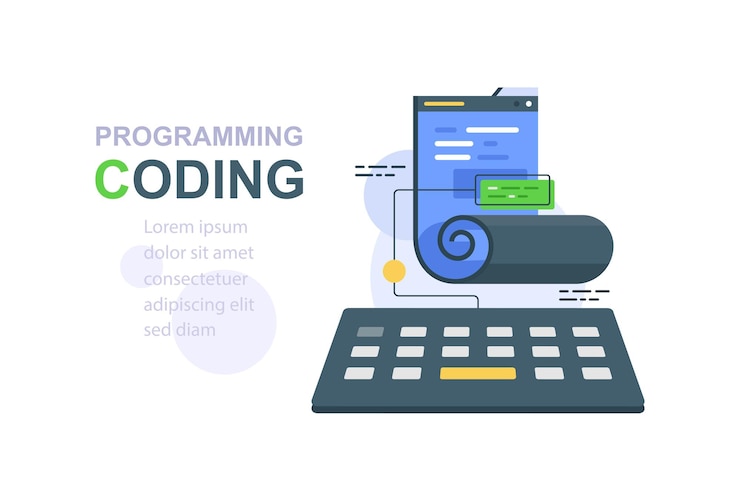 PROGRAMMING
CODING

Lorem ipsum dolor sit amet consectetuer adipiscing elit sed diam